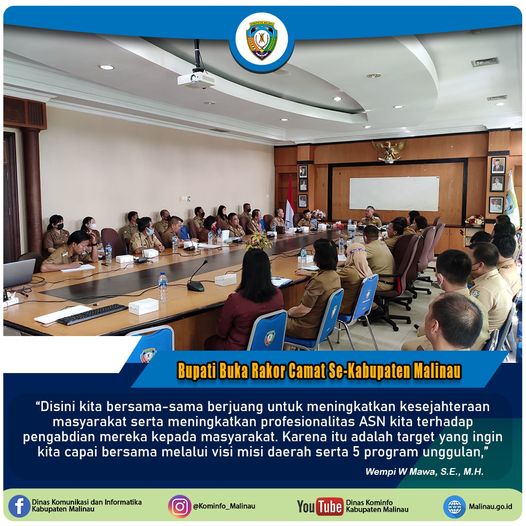 Bupati Buka Rakor Camat Se-Kabupaten Malinau

"Disini kita bersama-sama berjuang untuk meningkatkan kesejahteraan masyarakat serta meningkatkan profesionalitas ASN kita terhadap pengabdian mereka kepada masyarakat. Karena itu adalah target yang ingin kita capai bersama melalui visi misi daerah serta 5 program unggulan,"

Wempi W Mawa, S.E., M.H.

Dinas Komunikasi dan Informatika Kabupaten Malinau

@Kominfo_Malinau

YouTube Dinas Kominfo Kabupaten Malinau

Malinau.go.id